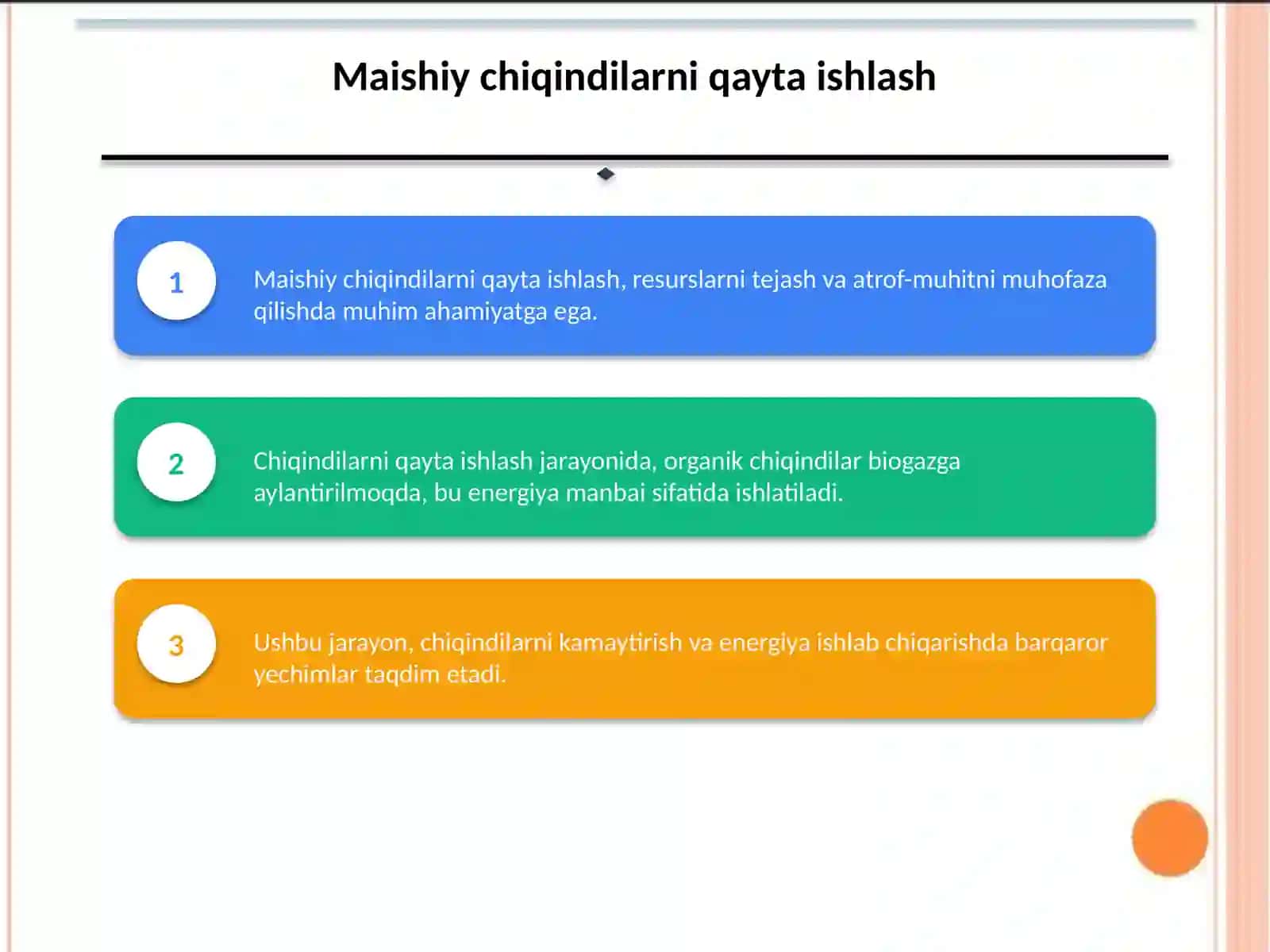 Maishiy chiqindilarni qayta ishlash

1

Maishiy chiqindilarni qayta ishlash, resurslarni tejash va atrof-muhitni muhofaza qilishda muhim ahamiyatga ega.

2

Chiqindilarni qayta ishlash jarayonida, organik chiqindilar biogazga aylantirilmoqda, bu energiya manbai sifatida ishlatiladi.

3

Ushbu jarayon, chiqindilarni kamaytirish va energiya ishlab chiqarishda barqaror yechimlar taqdim etadi.